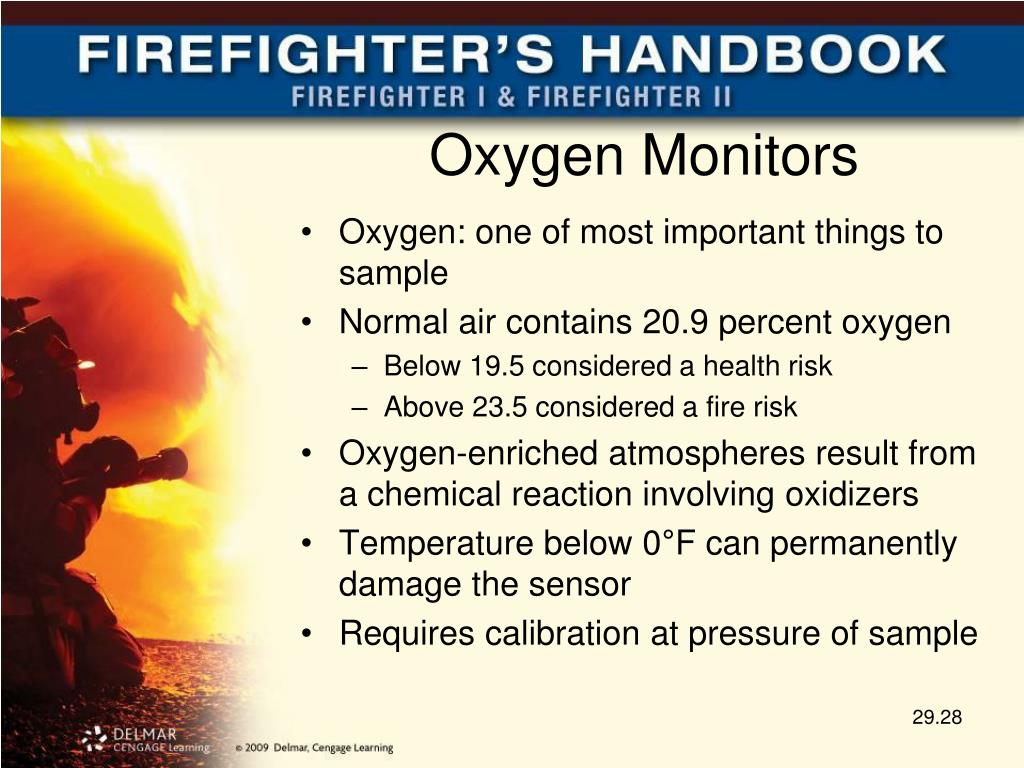 FIREFIGHTER'S HANDBOOK
FIREFIGHTER I & FIREFIGHTER II

Oxygen Monitors

• Oxygen: one of most important things to sample
• Normal air contains 20.9 percent oxygen
– Below 19.5 considered a health risk
– Above 23.5 considered a fire risk
• Oxygen-enriched atmospheres result from a chemical reaction involving oxidizers
• Temperature below 0°F can permanently damage the sensor
• Requires calibration at pressure of sample

29.28

DELMAR CENGAGE Learning © 2009 Delmar, Cengage Learning